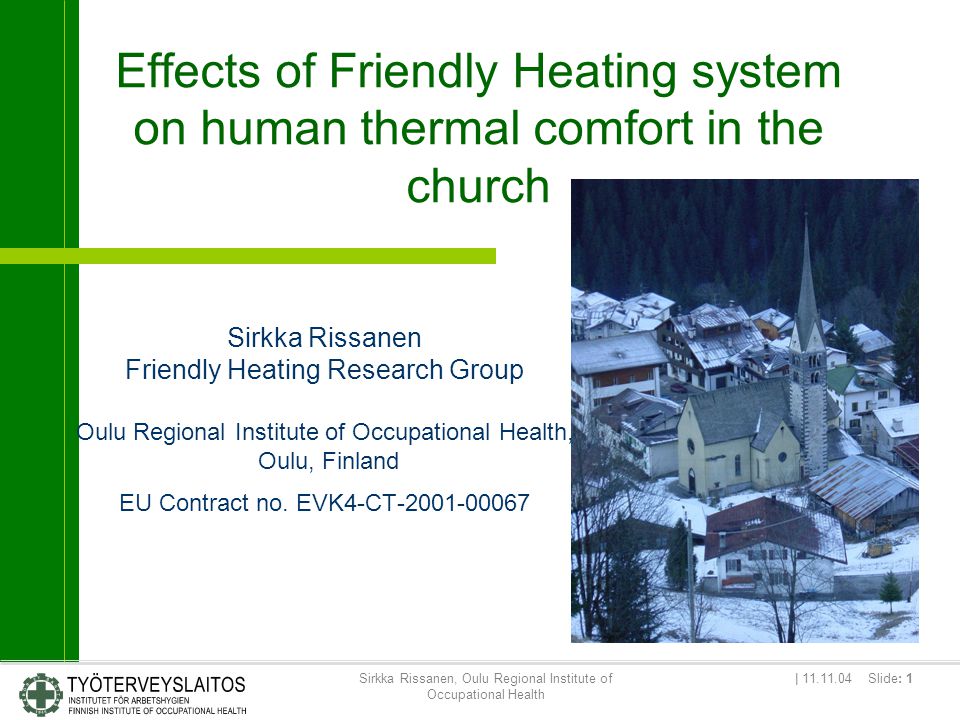 Effects of Friendly Heating system on human thermal comfort in the church

Sirkka Rissanen
Friendly Heating Research Group

Oulu Regional Institute of Occupational Health, Oulu, Finland

EU Contract no. EVK4-CT-2001-00067

TYÖTERVEYSLAITOS
INSTITUTET FÖR ARBETSHYGIEN
FINNISH INSTITUTE OF OCCUPATIONAL HEALTH

Sirkka Rissanen, Oulu Regional Institute of Occupational Health

| 11.11.04 Slide: 1